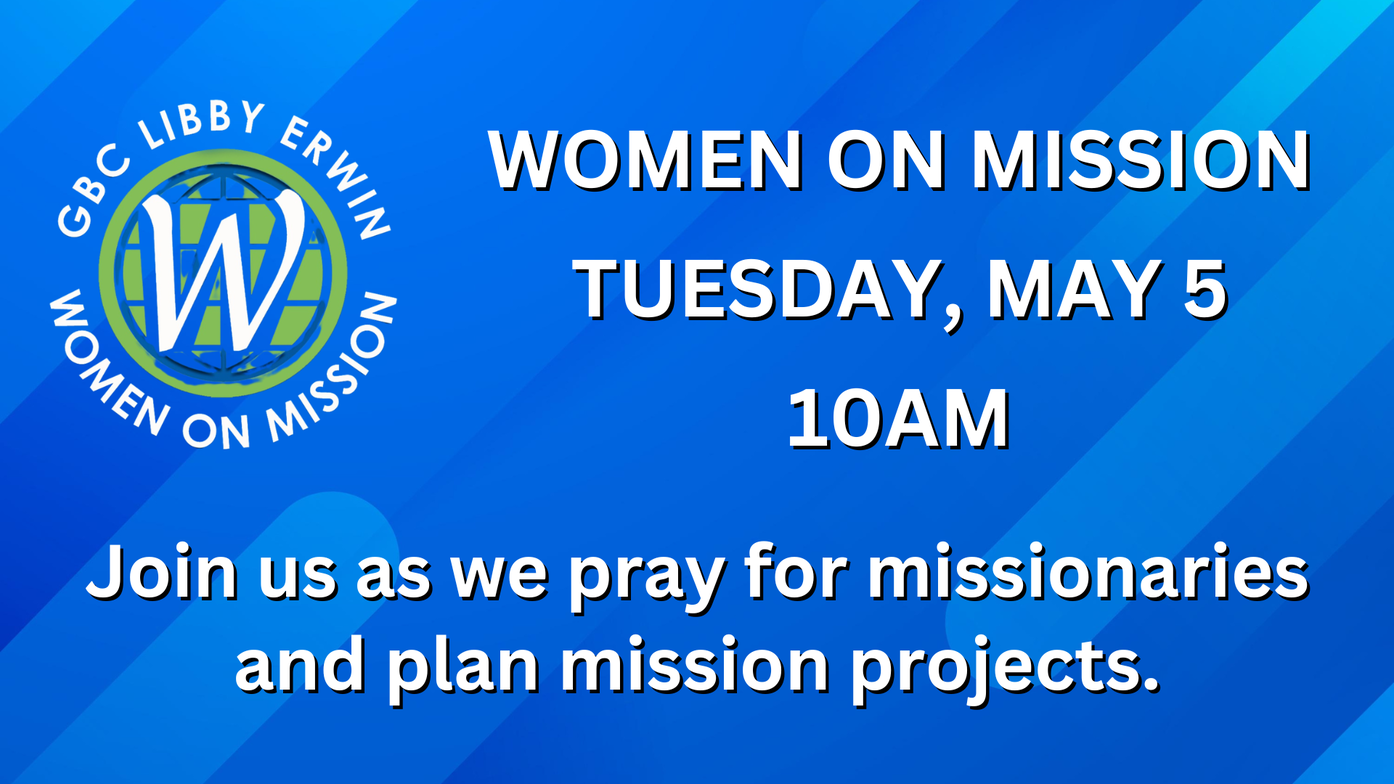 GBC LIBBY ERWIN
W
WOMEN ON MISSION

WOMEN ON MISSION
TUESDAY, MAY 5
10AM

Join us as we pray for missionaries and plan mission projects.